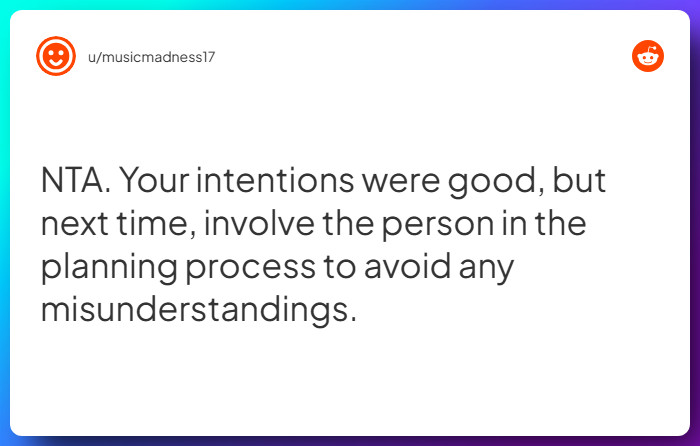 u/musicmadness17

NTA. Your intentions were good, but next time, involve the person in the planning process to avoid any misunderstandings.